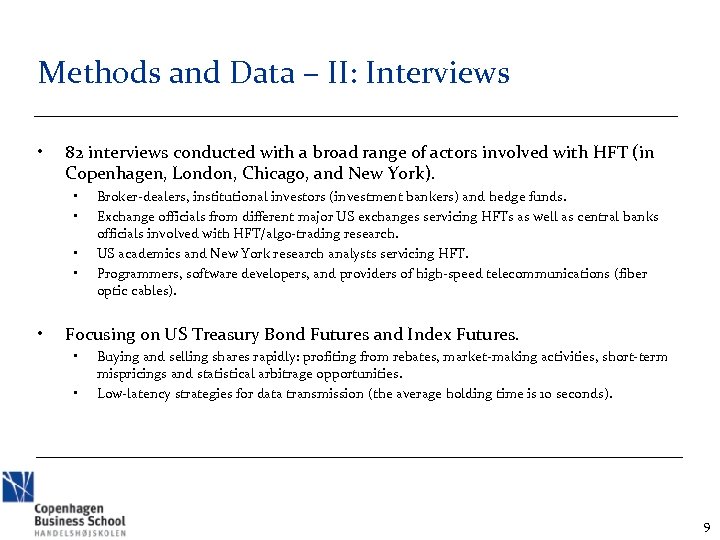 Methods and Data – II: Interviews

• 82 interviews conducted with a broad range of actors involved with HFT (in Copenhagen, London, Chicago, and New York).
  • Broker-dealers, institutional investors (investment bankers) and hedge funds.
  • Exchange officials from different major US exchanges servicing HFTs as well as central banks officials involved with HFT/algo-trading research.
  • US academics and New York research analysts servicing HFT.
  • Programmers, software developers, and providers of high-speed telecommunications (fiber optic cables).

• Focusing on US Treasury Bond Futures and Index Futures.
  • Buying and selling shares rapidly: profiting from rebates, market-making activities, short-term mispricings and statistical arbitrage opportunities.
  • Low-latency strategies for data transmission (the average holding time is 10 seconds).

Copenhagen Business School
HANDELSHØJSKOLEN

9